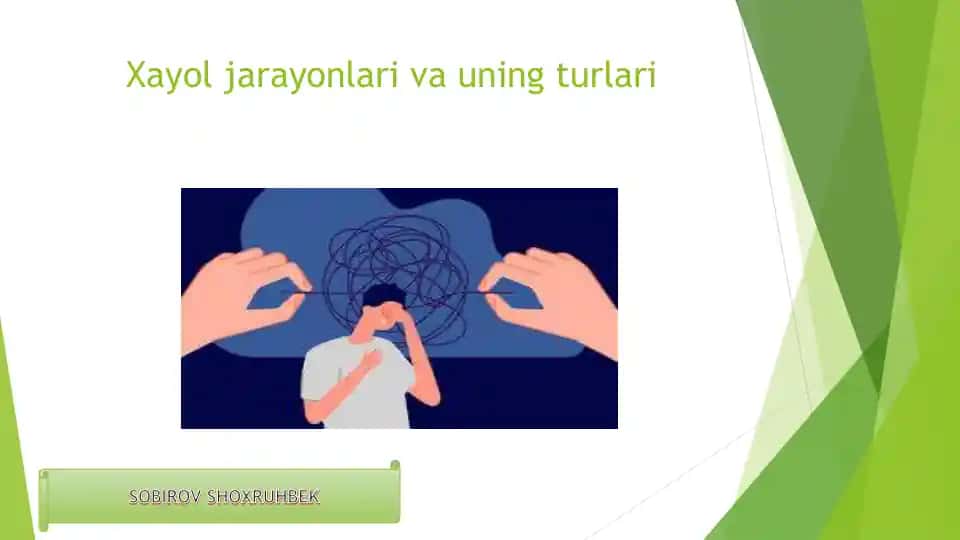 Xayol jarayonlari va uning turlari

SOBIROV SHOXRUHBEK